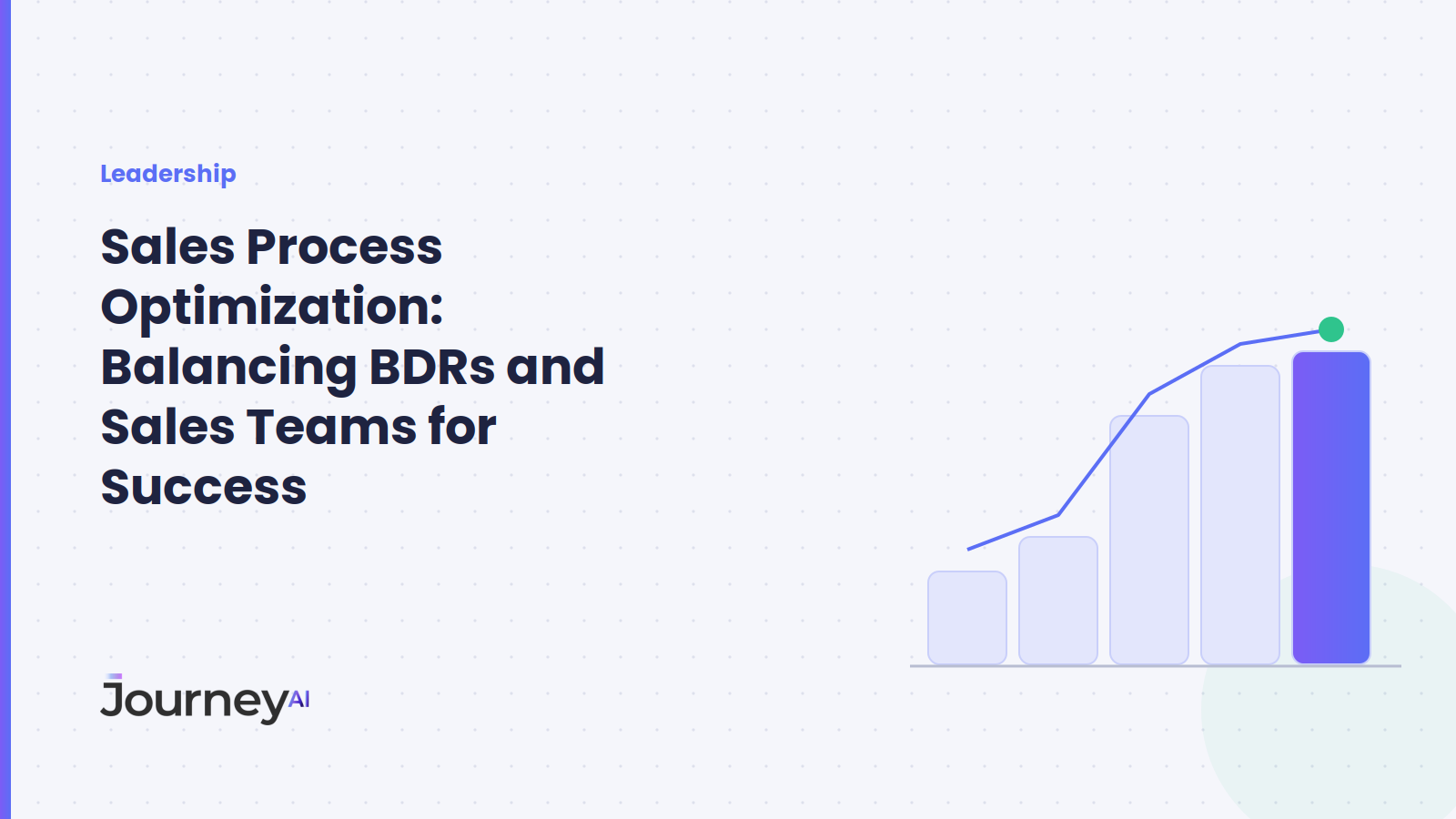 Leadership

Sales Process Optimization: Balancing BDRs and Sales Teams for Success

JourneyAI